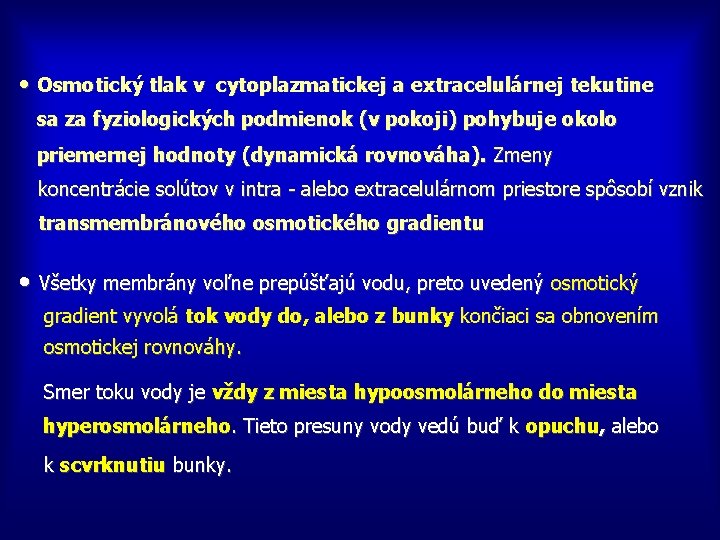 • Osmotický tlak v cytoplazmatickej a extracelulárnej tekutine sa za fyziologických podmienok (v pokoji) pohybuje okolo priemernej hodnoty (dynamická rovnováha). Zmeny koncentrácie solútov v intra - alebo extracelulárnom priestore spôsobí vznik transmembránového osmotického gradientu

• Všetky membrány voľne prepúšťajú vodu, preto uvedený osmotický gradient vyvolá tok vody do, alebo z bunky končiaci sa obnovením osmotickej rovnováhy.

Smer toku vody je vždy z miesta hypoosmolárneho do miesta hyperosmolárneho. Tieto presuny vody vedú buď k opuchu, alebo k scvrknutiu bunky.